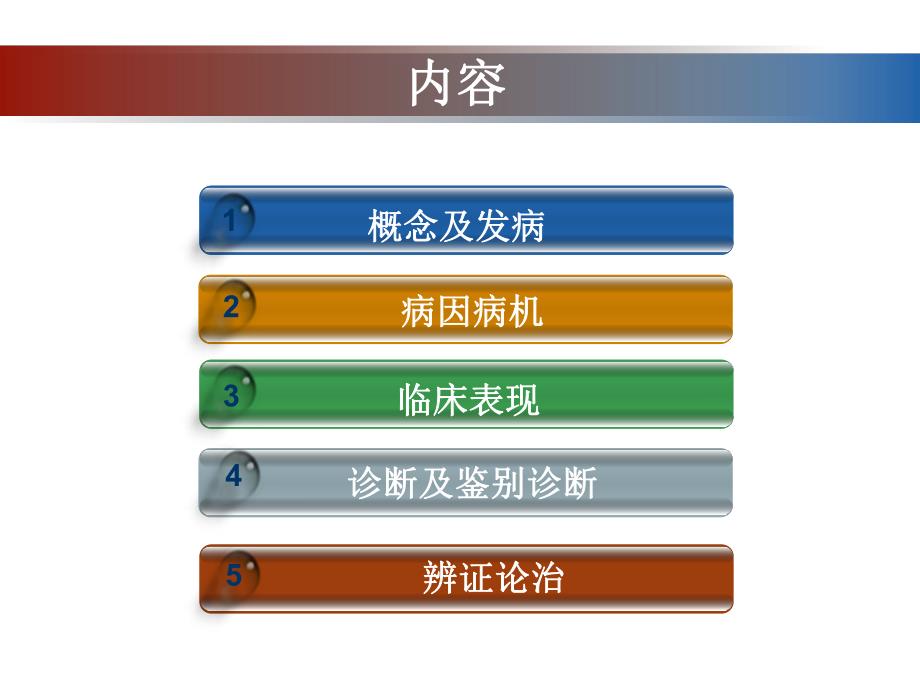 内容

1 概念及发病

2 病因病机

3 临床表现

4 诊断及鉴别诊断

5 辨证论治